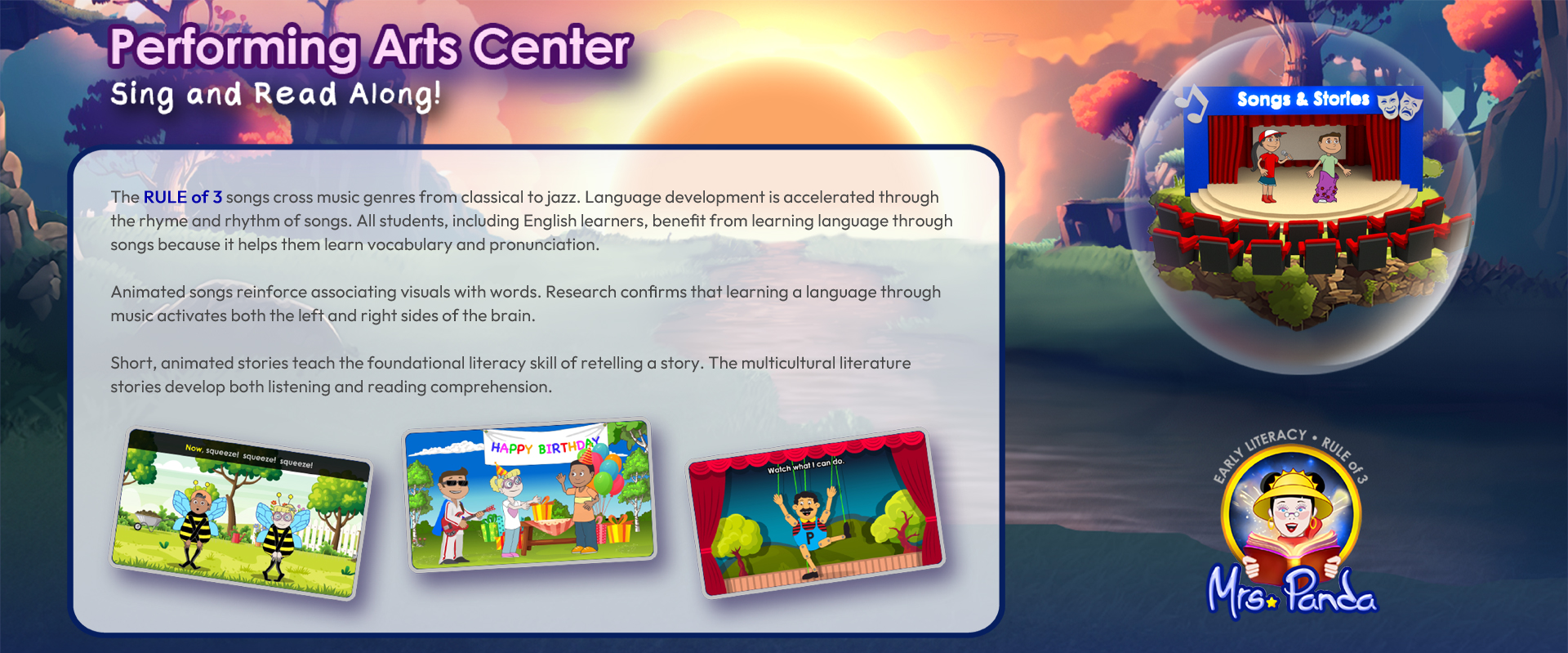 Performing Arts Center
Sing and Read Along!

The RULE of 3 songs cross music genres from classical to jazz. Language development is accelerated through the rhyme and rhythm of songs. All students, including English learners, benefit from learning language through songs because it helps them learn vocabulary and pronunciation.

Animated songs reinforce associating visuals with words. Research confirms that learning a language through music activates both the left and right sides of the brain.

Short, animated stories teach the foundational literacy skill of retelling a story. The multicultural literature stories develop both listening and reading comprehension.

Now, squeeze! squeeze! squeeze!

HAPPY BIRTHDAY

Watch what I can do.

P

Songs & Stories

EARLY LITERACY • RULE of 3

Mrs. Panda